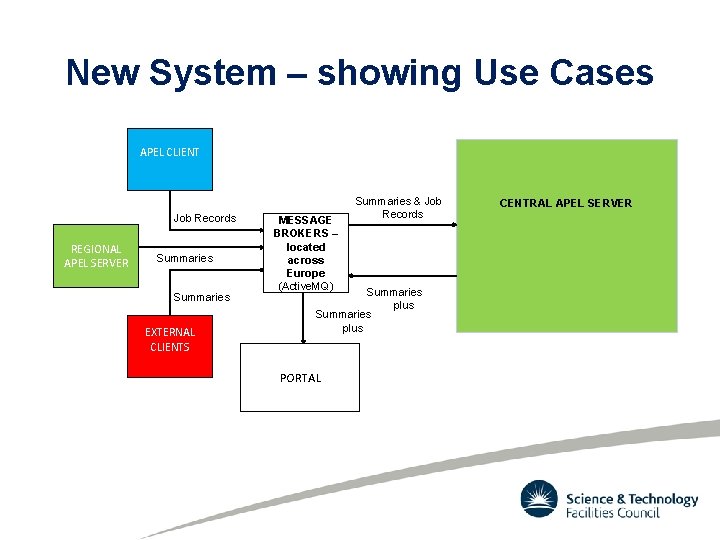 New System – showing Use Cases

APEL CLIENT

Job Records

REGIONAL APEL SERVER

Summaries

Summaries

EXTERNAL CLIENTS

MESSAGE BROKERS – located across Europe (ActiveMQ)

Summaries & Job Records

CENTRAL APEL SERVER

Summaries plus

Summaries plus

PORTAL

Science & Technology Facilities Council